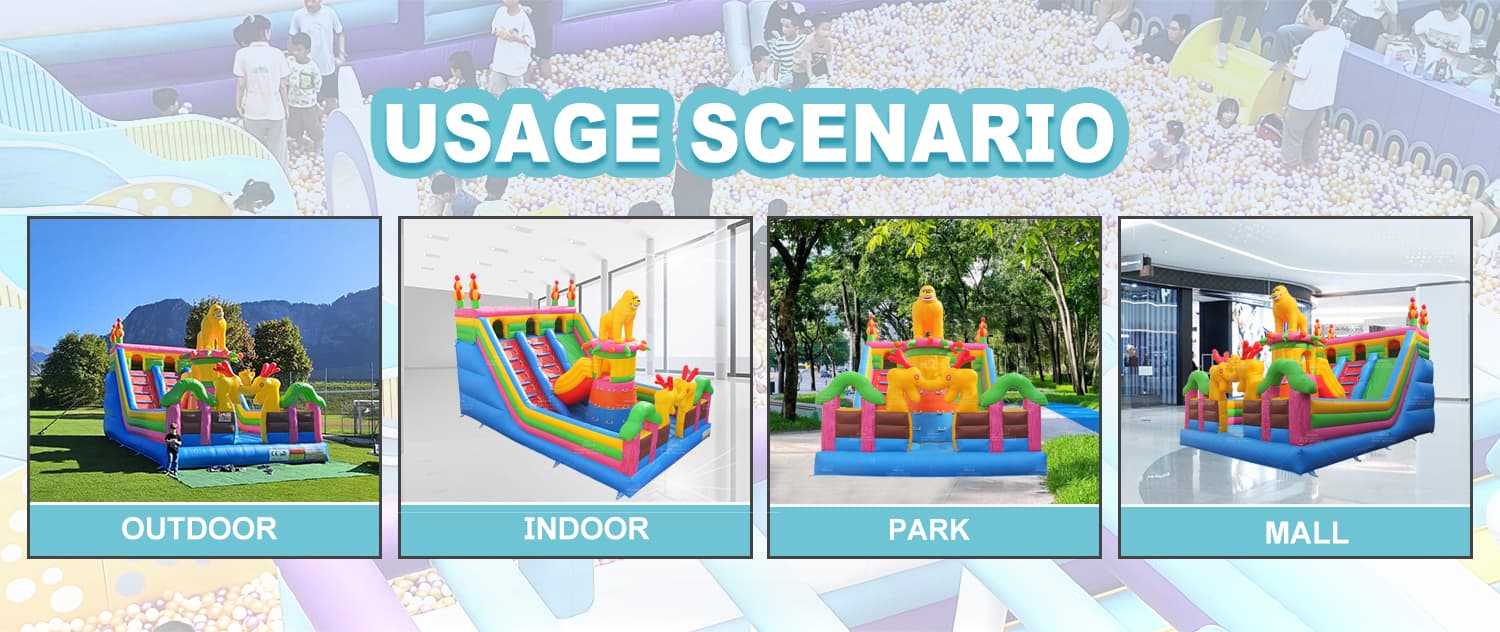 USAGE SCENARIO

OUTDOOR

INDOOR

PARK

MALL